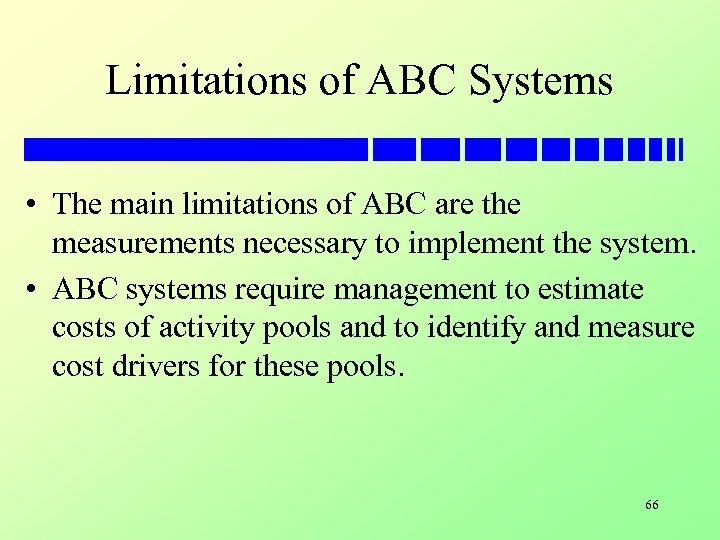 Limitations of ABC Systems

• The main limitations of ABC are the measurements necessary to implement the system.

• ABC systems require management to estimate costs of activity pools and to identify and measure cost drivers for these pools.

66